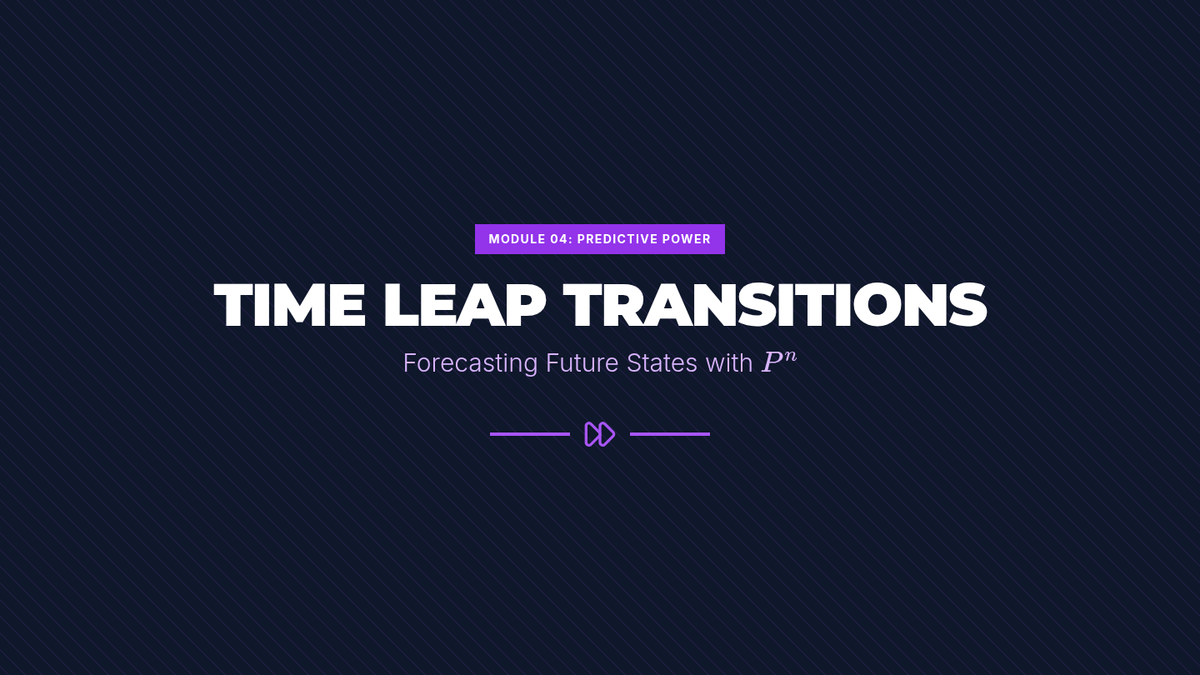 MODULE 04: PREDICTIVE POWER

TIME LEAP TRANSITIONS

Forecasting Future States with $P^n$